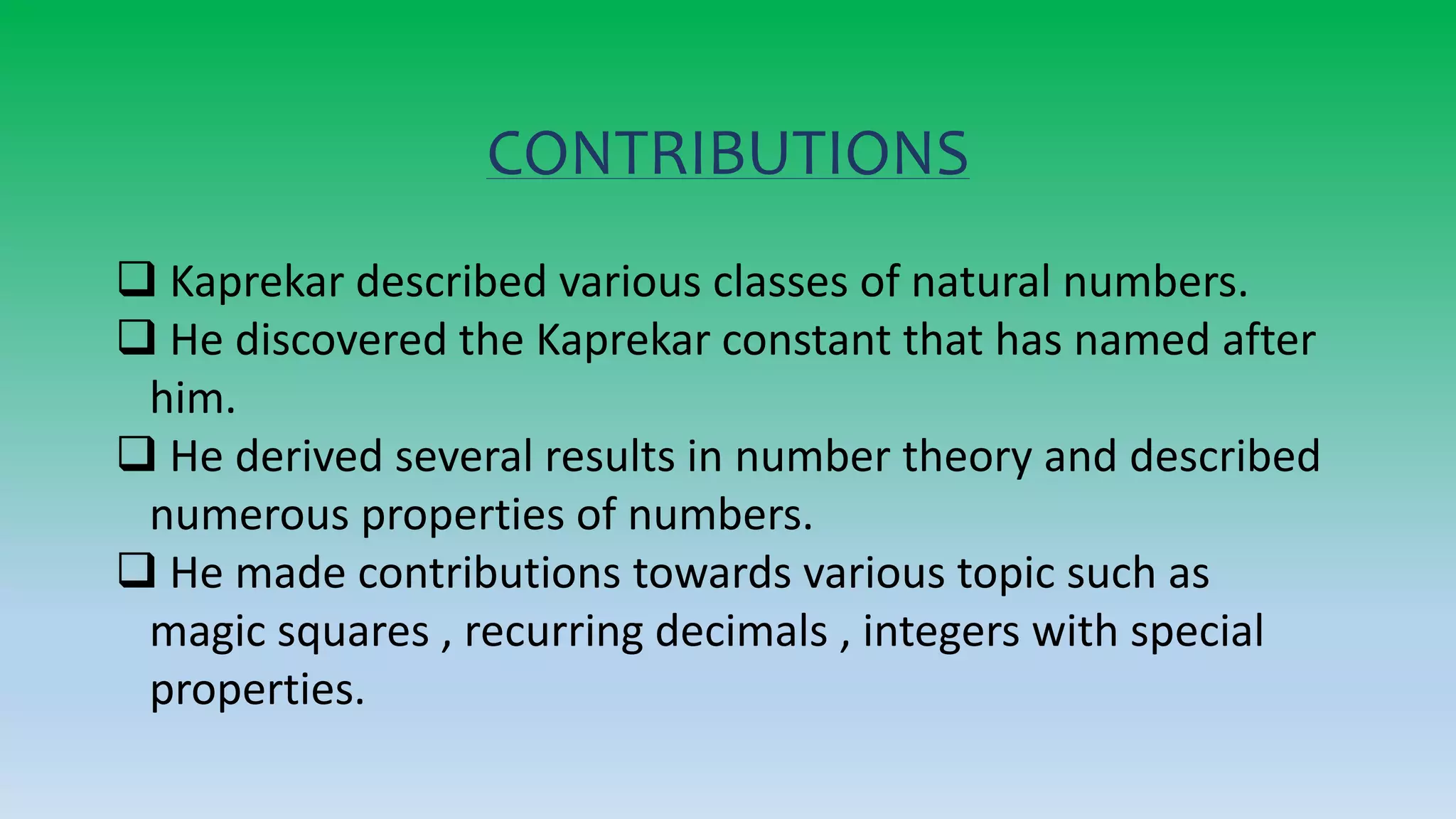 CONTRIBUTIONS

❑ Kaprekar described various classes of natural numbers.
❑ He discovered the Kaprekar constant that has named after him.
❑ He derived several results in number theory and described numerous properties of numbers.
❑ He made contributions towards various topic such as magic squares , recurring decimals , integers with special properties.